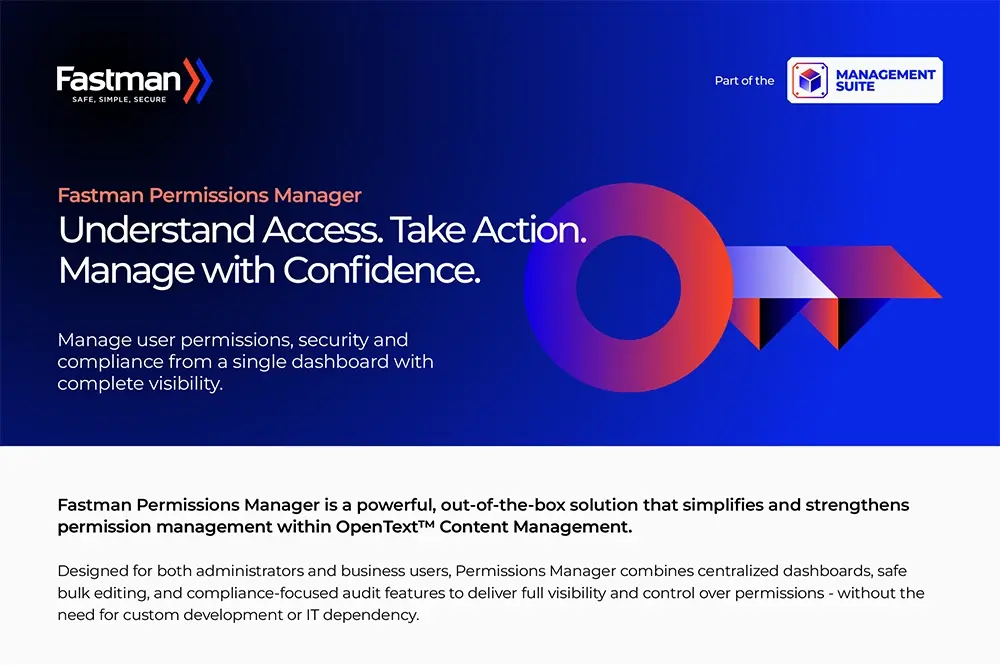 Fastman
SAFE, SIMPLE, SECURE

Part of the
MANAGEMENT SUITE

Fastman Permissions Manager

Understand Access. Take Action. Manage with Confidence.

Manage user permissions, security and compliance from a single dashboard with complete visibility.

Fastman Permissions Manager is a powerful, out-of-the-box solution that simplifies and strengthens permission management within OpenText™ Content Management.

Designed for both administrators and business users, Permissions Manager combines centralized dashboards, safe bulk editing, and compliance-focused audit features to deliver full visibility and control over permissions - without the need for custom development or IT dependency.